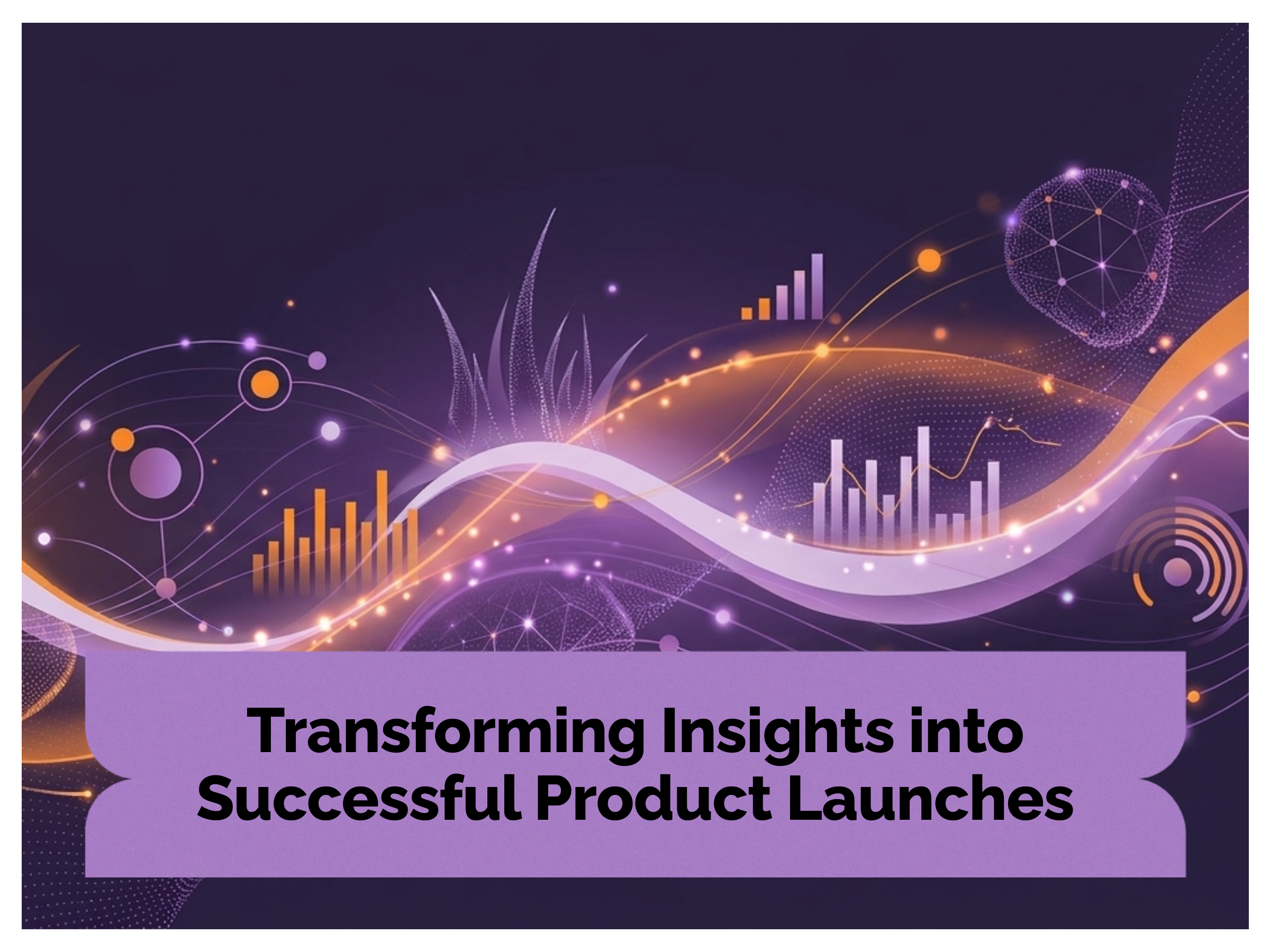 Transforming Insights into Successful Product Launches